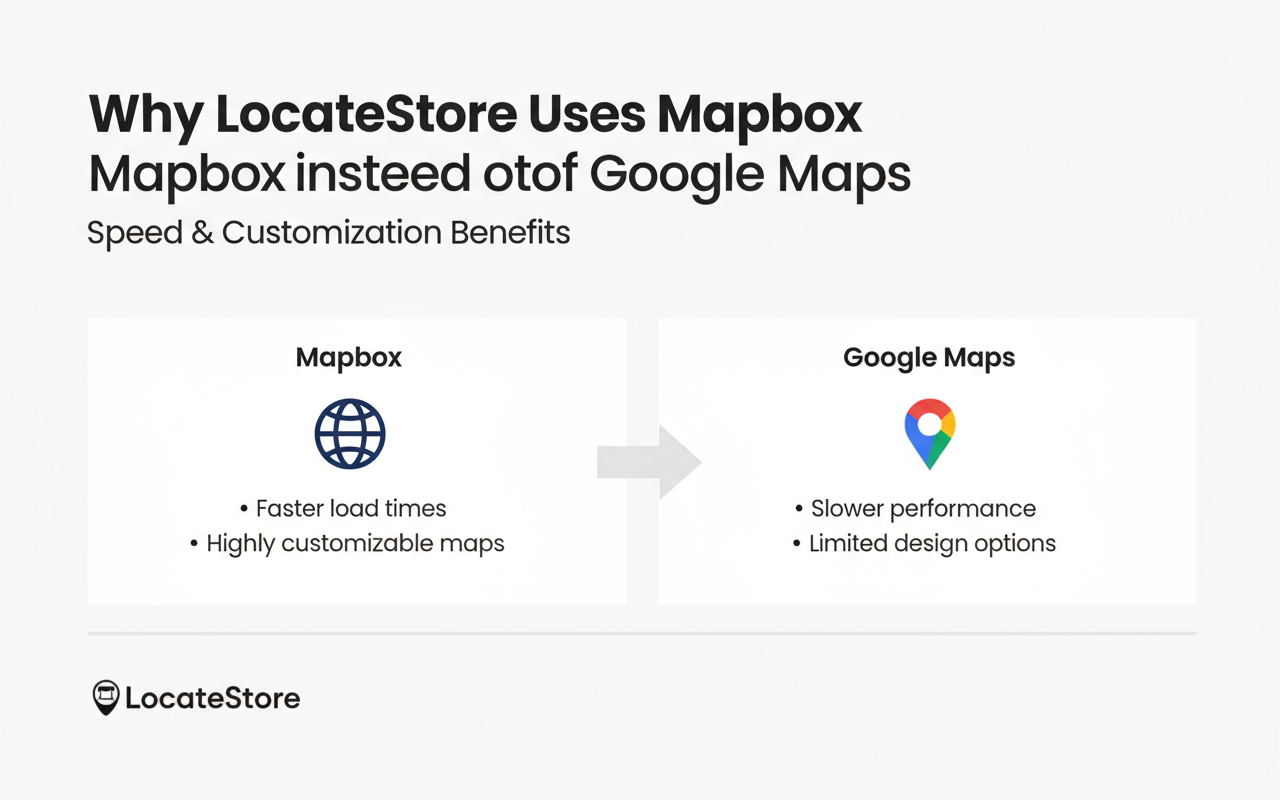 Why LocateStore Uses Mapbox
Mapbox insteed otof Google Maps

Speed & Customization Benefits

Mapbox

• Faster load times
• Highly customizable maps

Google Maps

• Slower performance
• Limited design options

LocateStore